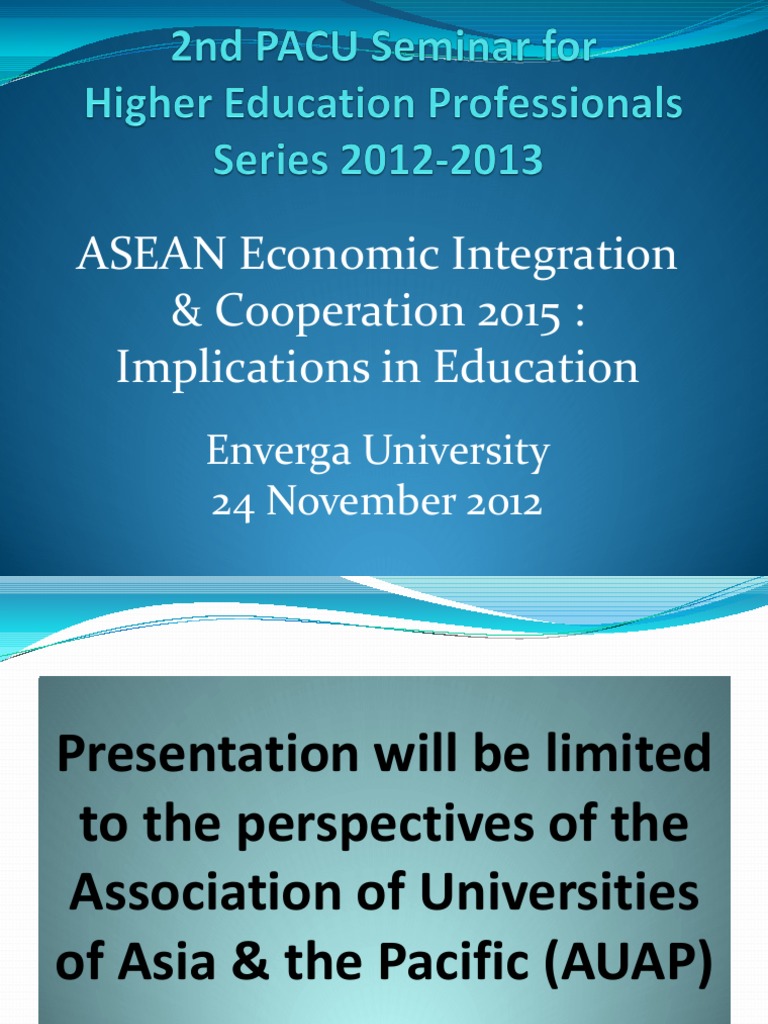 2nd PACU Seminar for Higher Education Professionals Series 2012-2013

ASEAN Economic Integration & Cooperation 2015 : Implications in Education

Enverga University
24 November 2012

Presentation will be limited to the perspectives of the Association of Universities of Asia & the Pacific (AUAP)